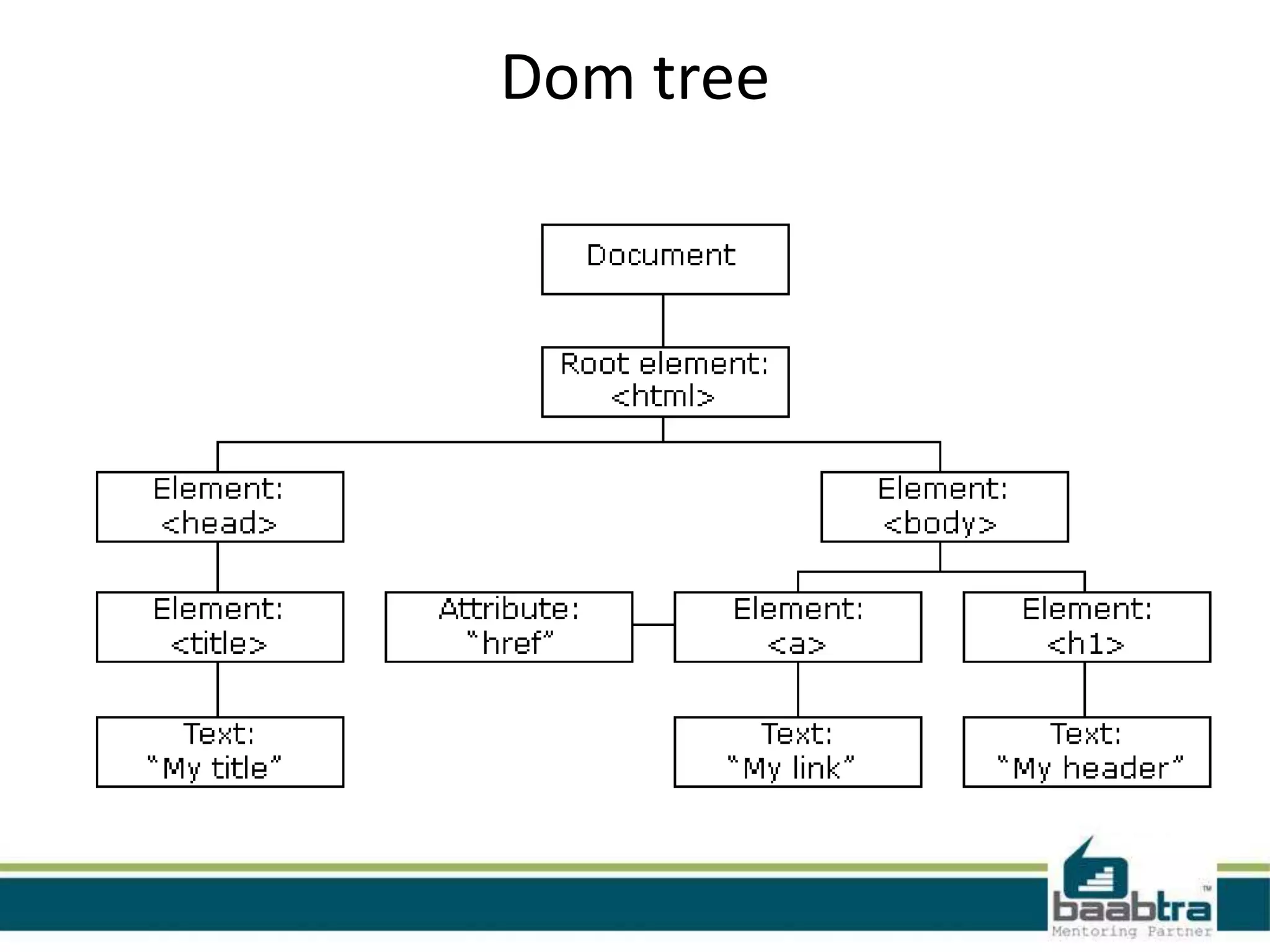 Dom tree

Document

Root element: <html>

Element: <head>

Element: <body>

Element: <title>

Attribute: "href"

Element: <a>

Element: <h1>

Text: "My title"

Text: "My link"

Text: "My header"

baabtra™
Mentoring Partner